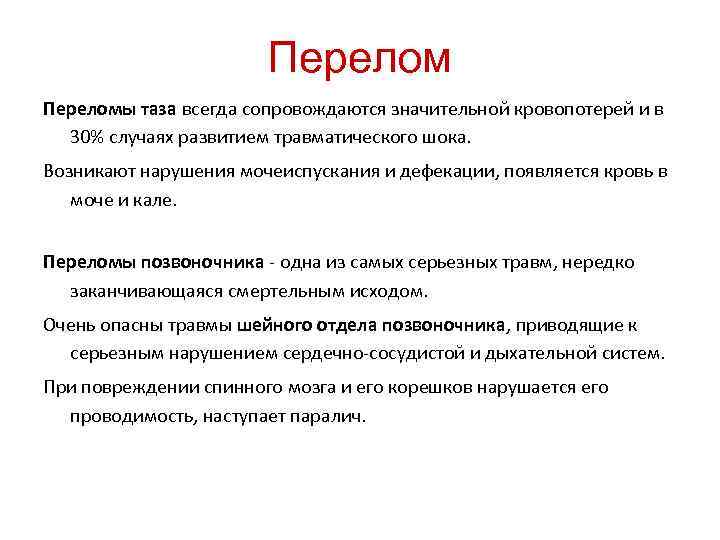 Перелом

Переломы таза всегда сопровождаются значительной кровопотерей и в 30% случаях развитием травматического шока.

Возникают нарушения мочеиспускания и дефекации, появляется кровь в моче и кале.

Переломы позвоночника - одна из самых серьезных травм, нередко заканчивающаяся смертельным исходом.

Очень опасны травмы шейного отдела позвоночника, приводящие к серьезным нарушением сердечно-сосудистой и дыхательной систем.

При повреждении спинного мозга и его корешков нарушается его проводимость, наступает паралич.